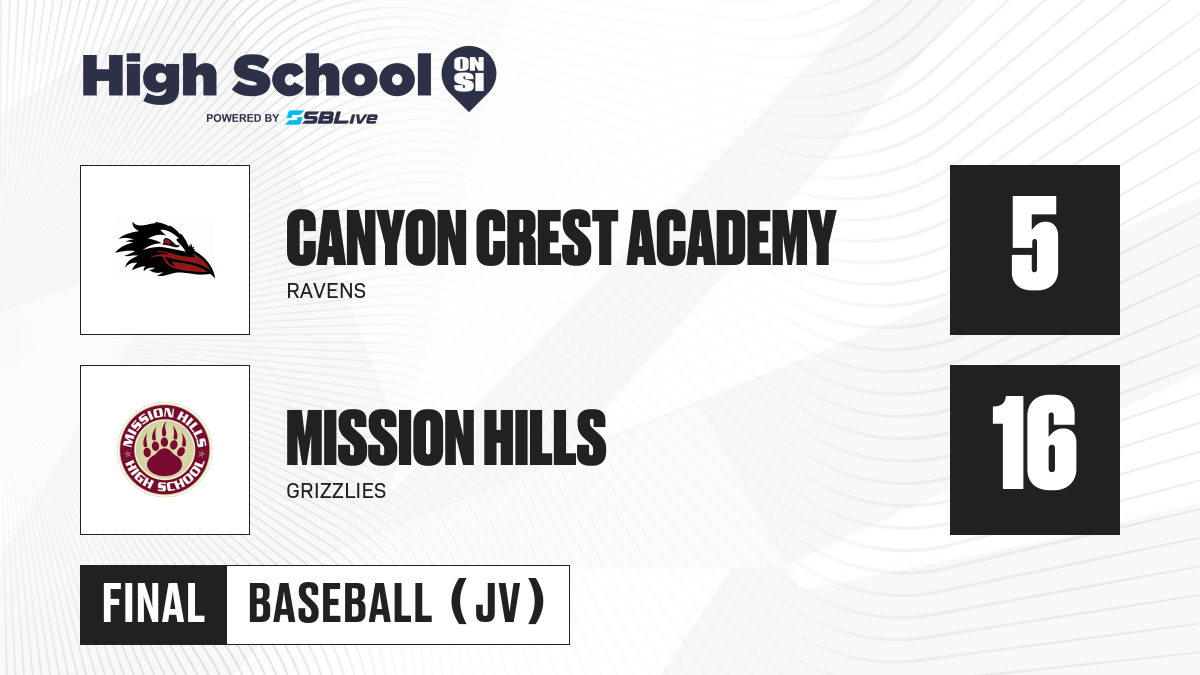 High School ON SI
POWERED BY SBLive

CANYON CREST ACADEMY
RAVENS
5

MISSION HILLS HIGH SCHOOL

MISSION HILLS
GRIZZLIES
16

FINAL
BASEBALL (JV)